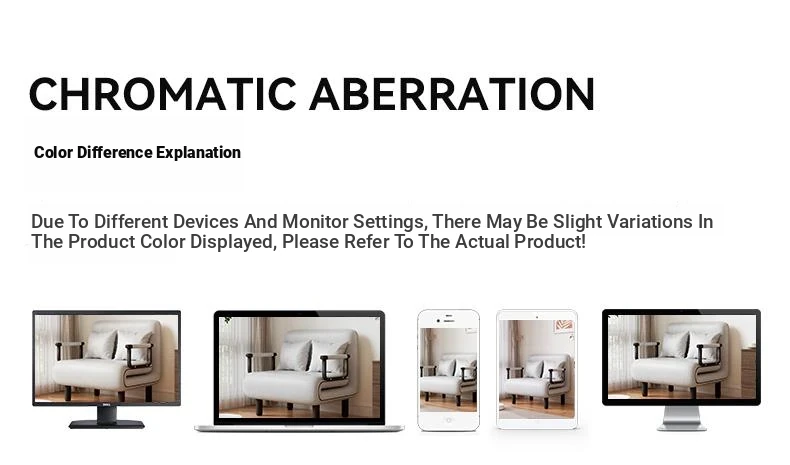 CHROMATIC ABERRATION

Color Difference Explanation

Due To Different Devices And Monitor Settings, There May Be Slight Variations In The Product Color Displayed, Please Refer To The Actual Product!